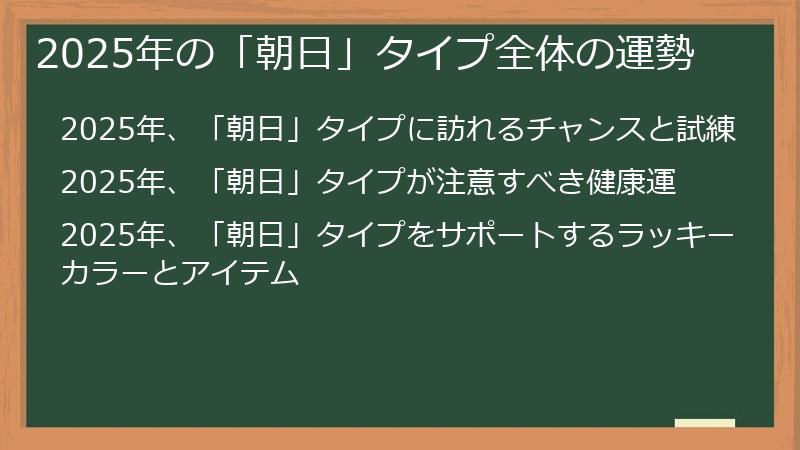 2025年の「朝日」タイプ全体の運勢

2025年、「朝日」タイプに訪れるチャンスと試練

2025年、「朝日」タイプが注意すべき健康運

2025年、「朝日」タイプをサポートするラッキーカラーとアイテム